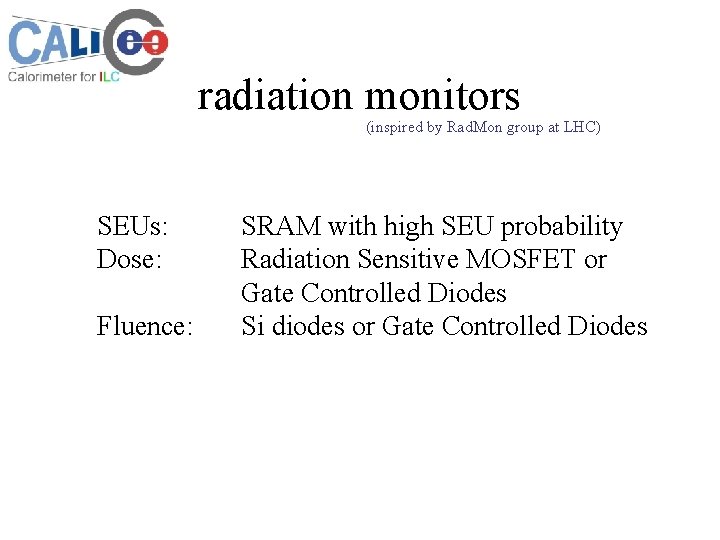 CALICE
Calorimeter for ILC

radiation monitors
(inspired by RadMon group at LHC)

SEUs: SRAM with high SEU probability
Dose: Radiation Sensitive MOSFET or Gate Controlled Diodes
Fluence: Si diodes or Gate Controlled Diodes